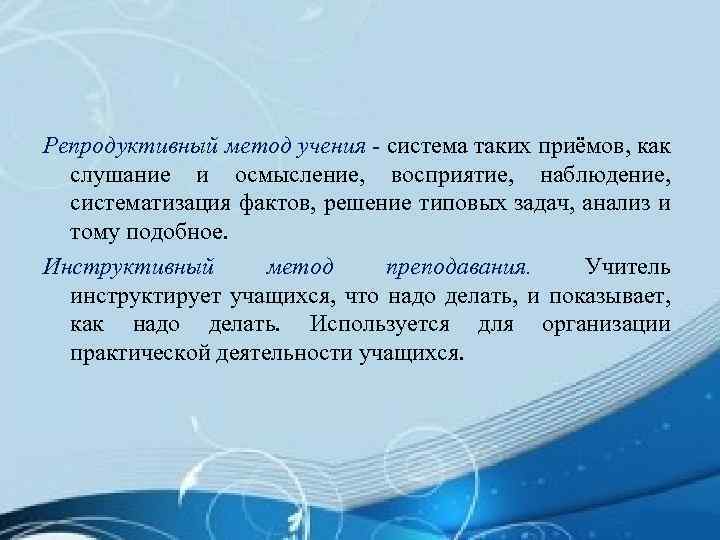 Репродуктивный метод учения - система таких приёмов, как слушание и осмысление, восприятие, наблюдение, систематизация фактов, решение типовых задач, анализ и тому подобное.

Инструктивный метод преподавания. Учитель инструктирует учащихся, что надо делать, и показывает, как надо делать. Используется для организации практической деятельности учащихся.